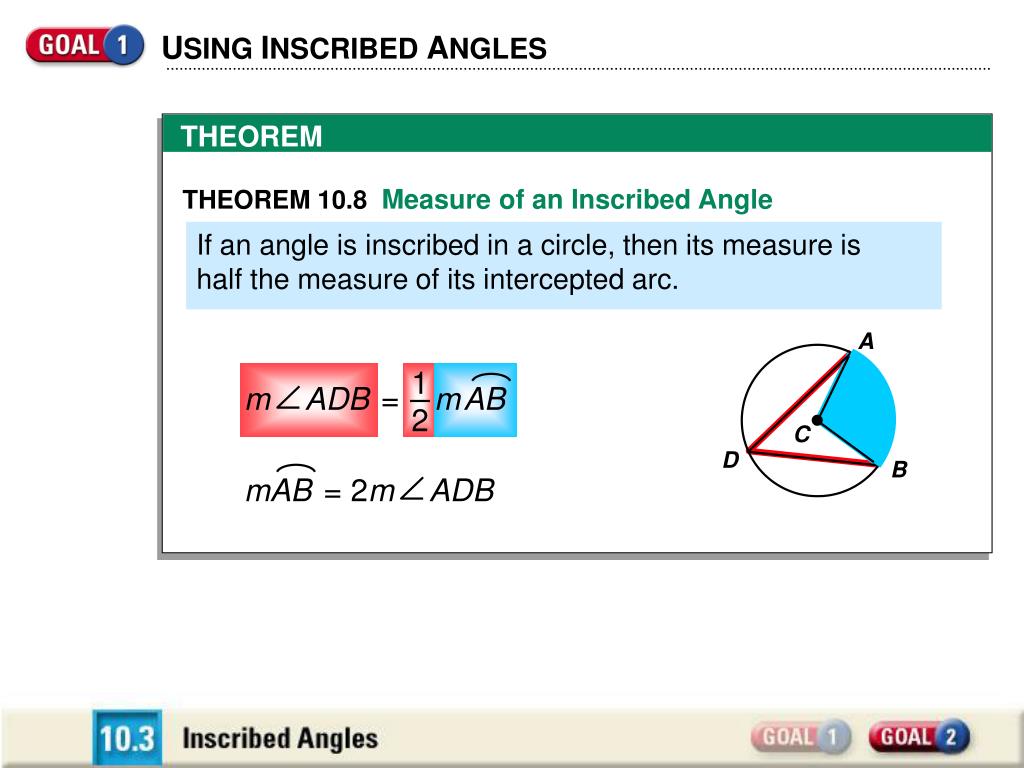 GOAL 1 USING INSCRIBED ANGLES

THEOREM

THEOREM 10.8 Measure of an Inscribed Angle

If an angle is inscribed in a circle, then its measure is half the measure of its intercepted arc.

$m\angle ADB = \frac{1}{2} m\overset{\frown}{AB}$

$m\overset{\frown}{AB} = 2m\angle ADB$

A
C
D
B

10.3 Inscribed Angles

GOAL 1 GOAL 2